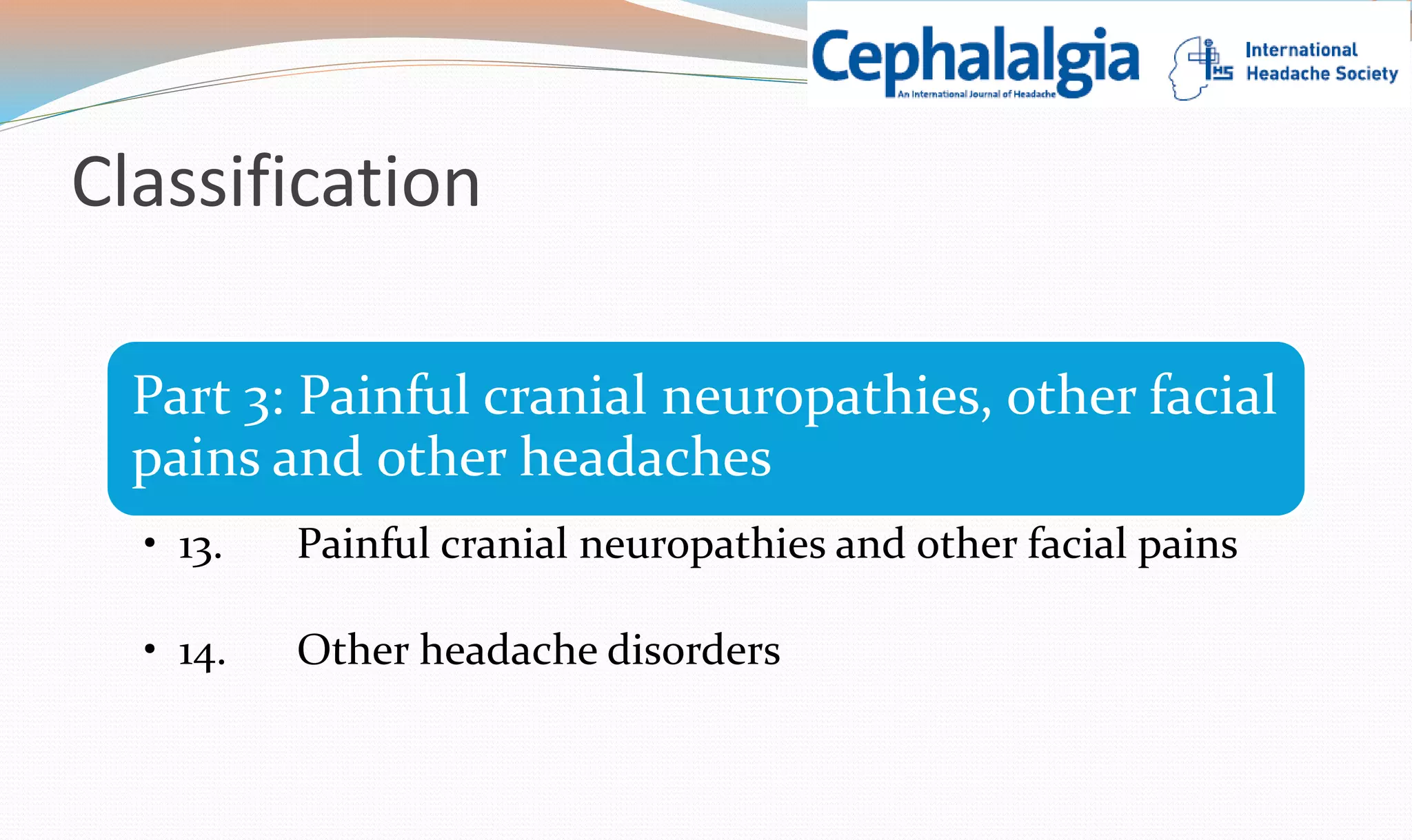 Cephalalgia
An International Journal of Headache

IHS International Headache Society

Classification

Part 3: Painful cranial neuropathies, other facial pains and other headaches

• 13. Painful cranial neuropathies and other facial pains

• 14. Other headache disorders